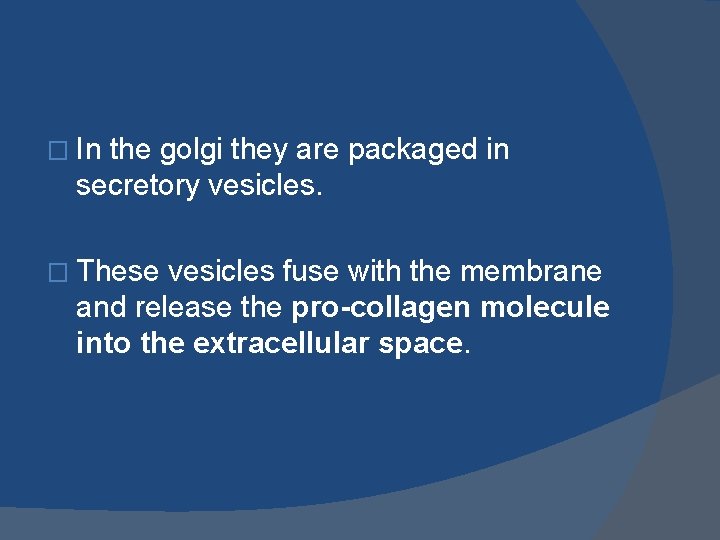 □ In the golgi they are packaged in secretory vesicles.

□ These vesicles fuse with the membrane and release the pro-collagen molecule into the extracellular space.